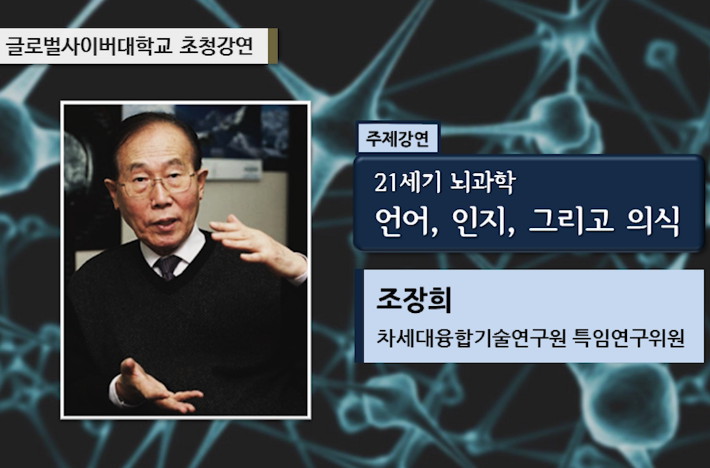 글로벌사이버대학교 초청강연

주제강연

21세기 뇌과학
언어, 인지, 그리고 의식

조장희
차세대융합기술연구원 특임연구위원